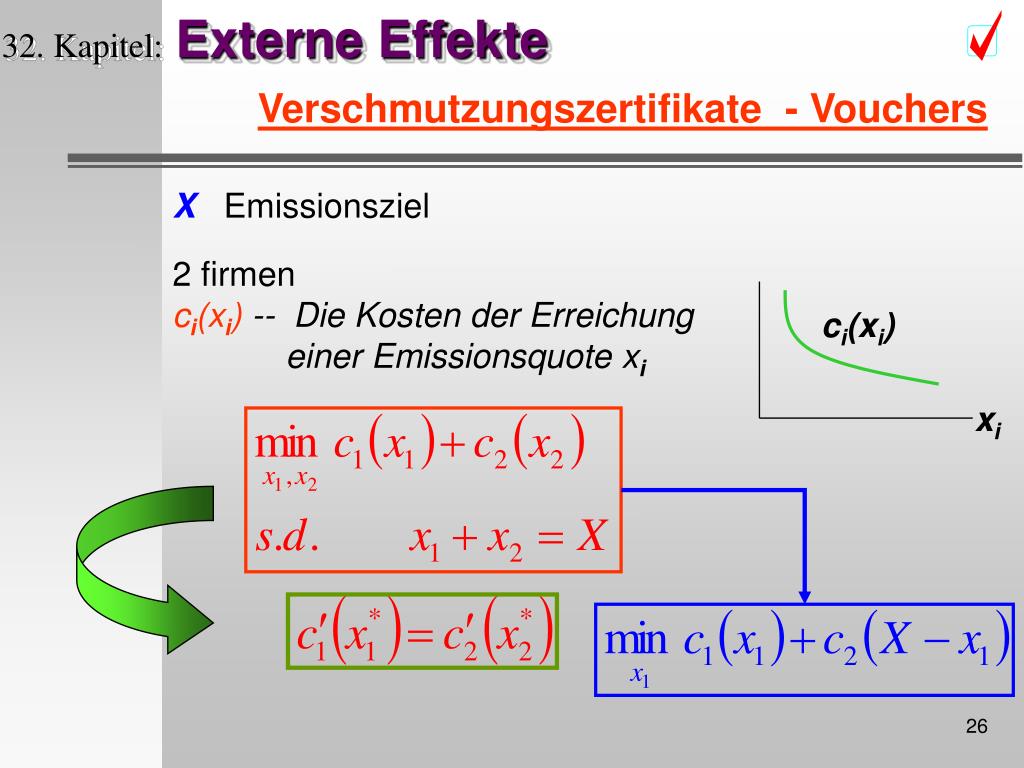 32. Kapitel: Externe Effekte

Verschmutzungszertifikate - Vouchers

X Emissionsziel

2 firmen
$c_i(x_i)$ -- Die Kosten der Erreichung einer Emissionsquote $x_i$

$c_i(x_i)$

$x_i$

$\min_{x_1, x_2} c_1(x_1) + c_2(x_2)$

$s.d. \quad x_1 + x_2 = X$

$c_1'(x_1^*) = c_2'(x_2^*)$

$\min_{x_1} c_1(x_1) + c_2(X - x_1)$

26